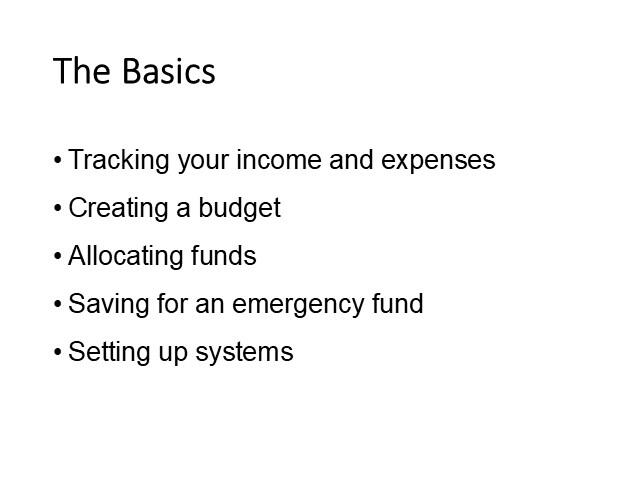 The Basics

• Tracking your income and expenses
• Creating a budget
• Allocating funds
• Saving for an emergency fund
• Setting up systems